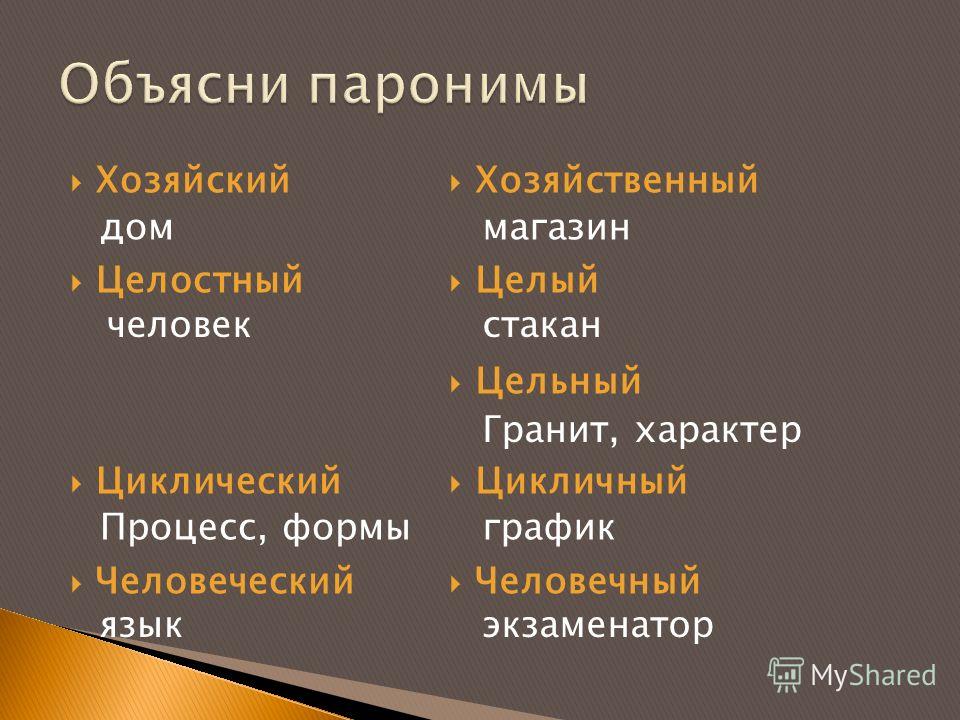 Объясни паронимы

Хозяйский
дом

Целостный
человек

Циклический
Процесс, формы

Человеческий
язык

Хозяйственный
магазин

Целый
стакан

Цельный
Гранит, характер

Цикличный
график

Человечный
экзаменатор

MyShared